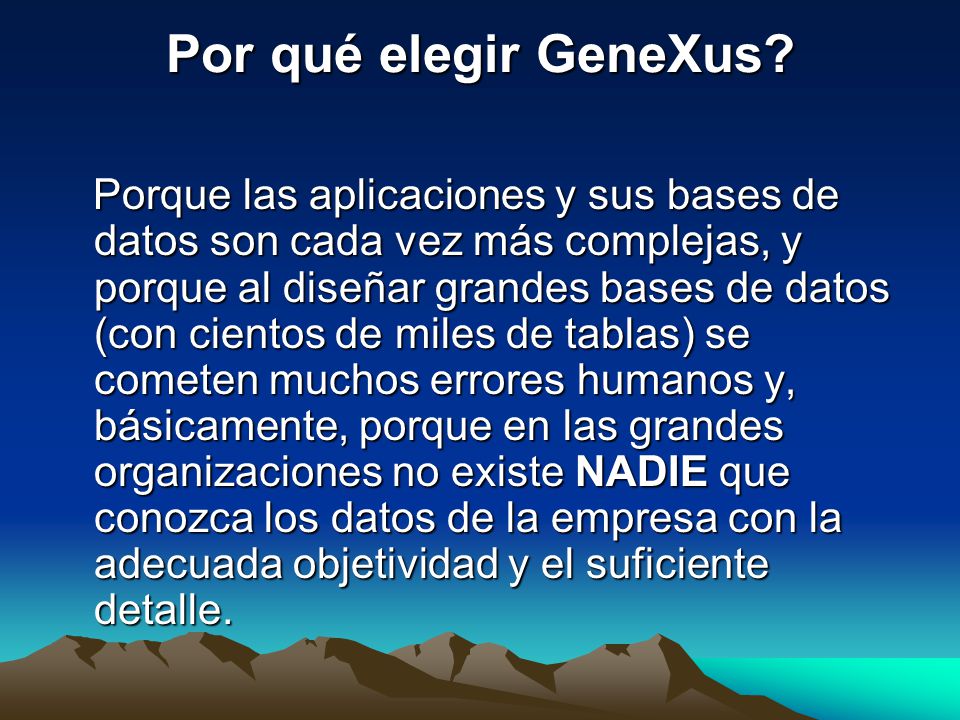 Por qué elegir GeneXus?

Porque las aplicaciones y sus bases de datos son cada vez más complejas, y porque al diseñar grandes bases de datos (con cientos de miles de tablas) se cometen muchos errores humanos y, básicamente, porque en las grandes organizaciones no existe NADIE que conozca los datos de la empresa con la adecuada objetividad y el suficiente detalle.